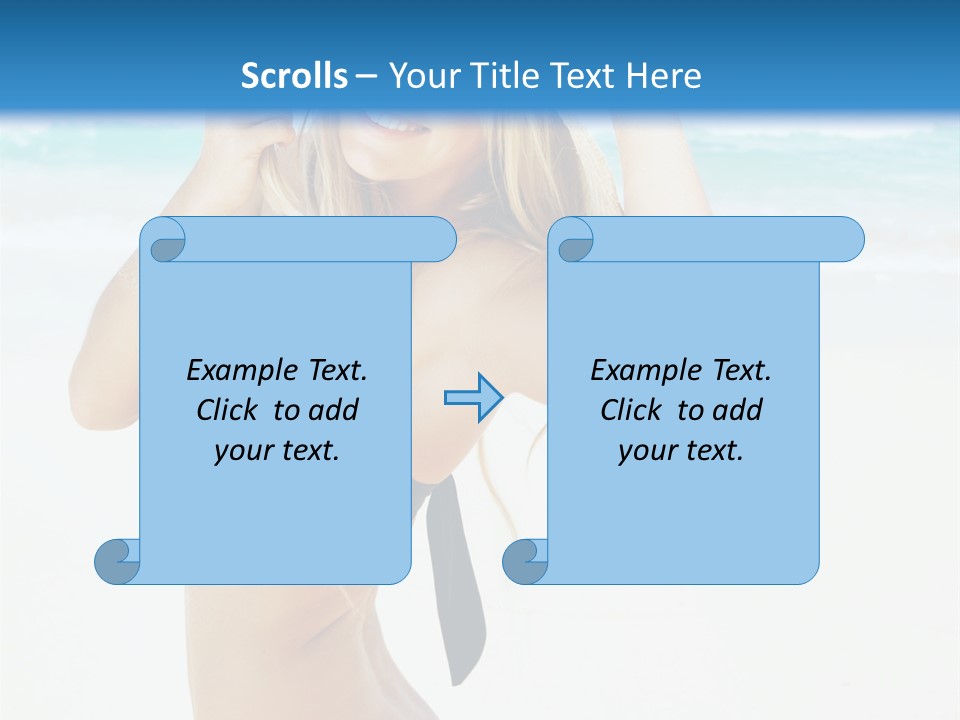 Scrolls – Your Title Text Here

Example Text. Click to add your text.

Example Text. Click to add your text.